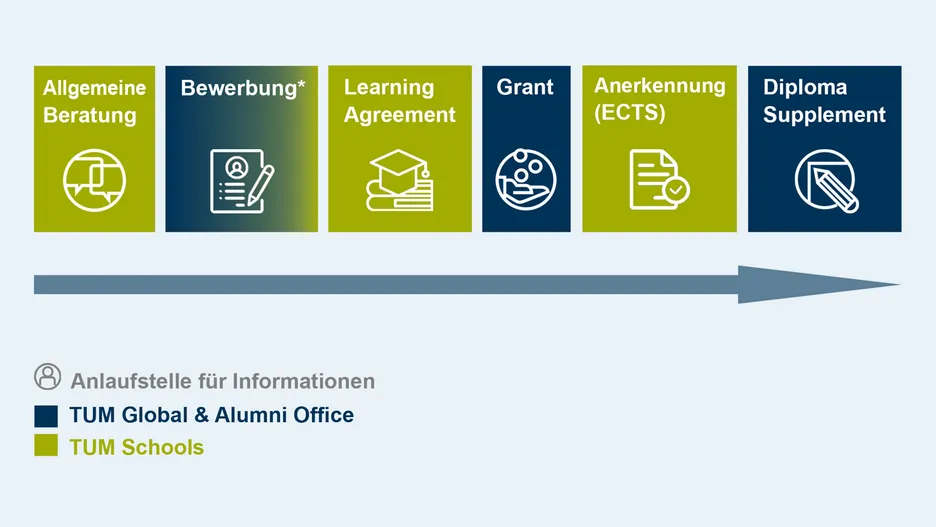 Allgemeine Beratung

Bewerbung*

Learning Agreement

Grant

Anerkennung (ECTS)

Diploma Supplement

Anlaufstelle für Informationen

TUM Global & Alumni Office

TUM Schools